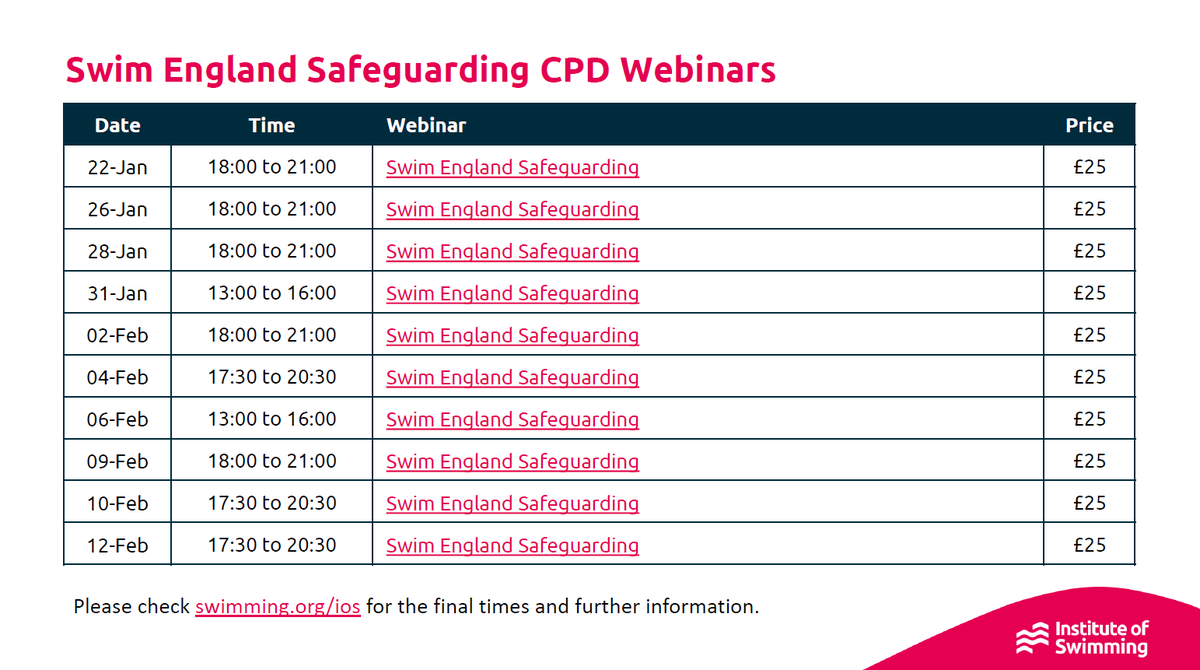 Swim England Safeguarding CPD Webinars

| Date | Time | Webinar | Price |
|---|---|---|---|
| 22-Jan | 18:00 to 21:00 | Swim England Safeguarding | £25 |
| 26-Jan | 18:00 to 21:00 | Swim England Safeguarding | £25 |
| 28-Jan | 18:00 to 21:00 | Swim England Safeguarding | £25 |
| 31-Jan | 13:00 to 16:00 | Swim England Safeguarding | £25 |
| 02-Feb | 18:00 to 21:00 | Swim England Safeguarding | £25 |
| 04-Feb | 17:30 to 20:30 | Swim England Safeguarding | £25 |
| 06-Feb | 13:00 to 16:00 | Swim England Safeguarding | £25 |
| 09-Feb | 18:00 to 21:00 | Swim England Safeguarding | £25 |
| 10-Feb | 17:30 to 20:30 | Swim England Safeguarding | £25 |
| 12-Feb | 17:30 to 20:30 | Swim England Safeguarding | £25 |

Please check swimming.org/ios for the final times and further information.

Institute of Swimming